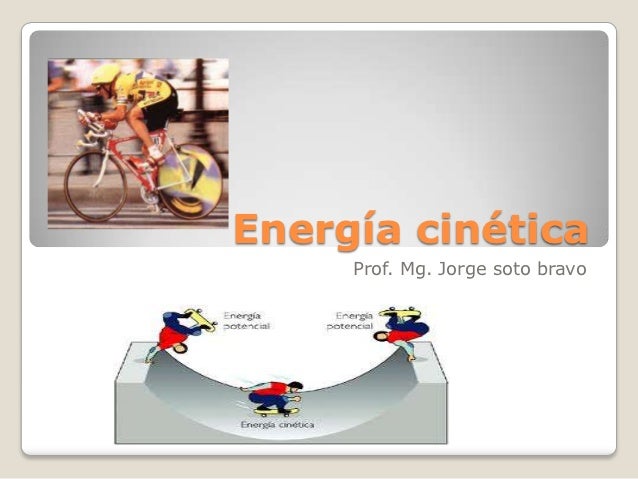 Energía cinética

Prof. Mg. Jorge soto bravo

Energía potencial

Energía potencial

Energía cinética